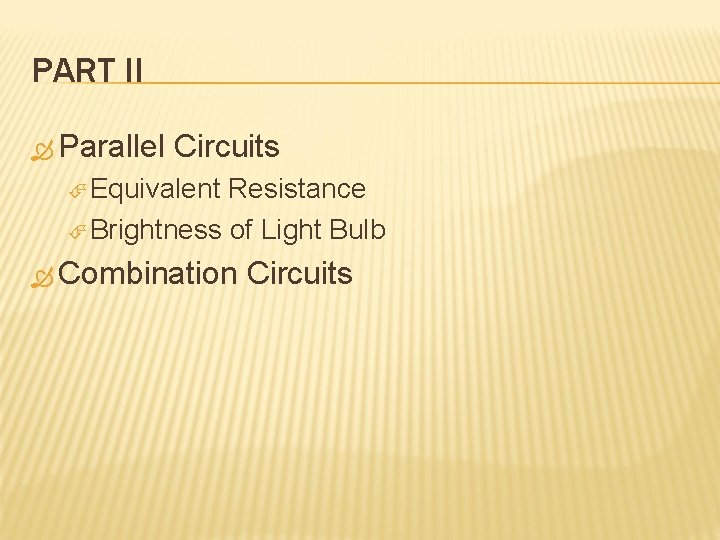 PART II

Parallel Circuits

Equivalent Resistance

Brightness of Light Bulb

Combination Circuits